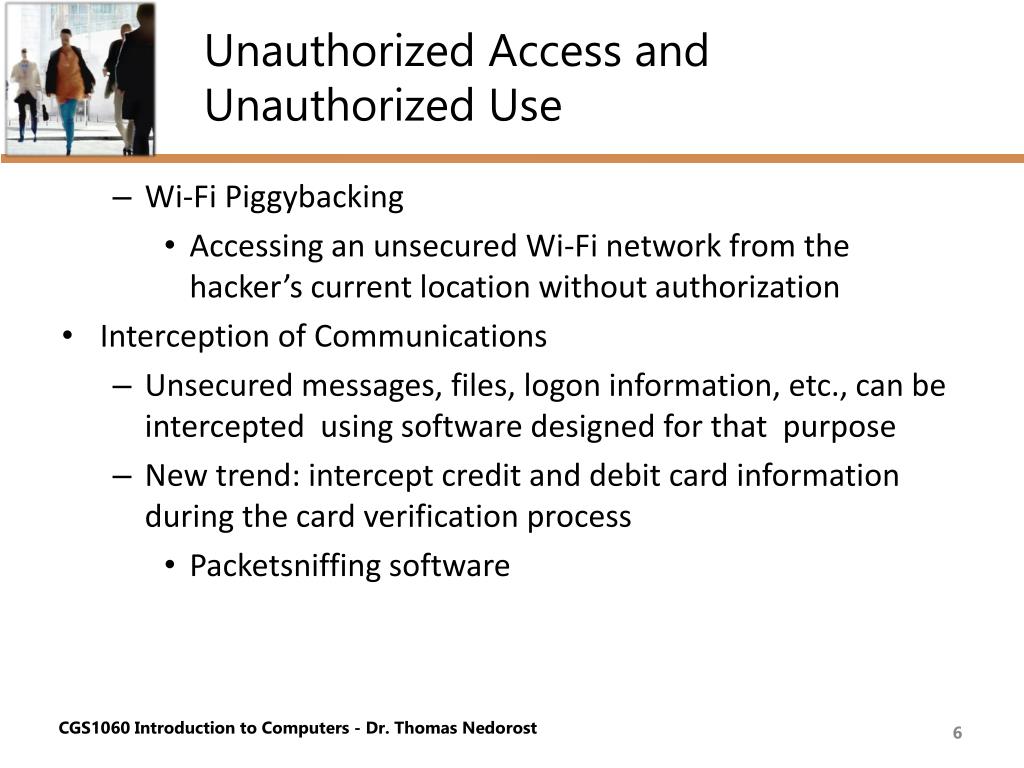 Unauthorized Access and Unauthorized Use

– Wi-Fi Piggybacking

• Accessing an unsecured Wi-Fi network from the hacker’s current location without authorization

• Interception of Communications

– Unsecured messages, files, logon information, etc., can be intercepted using software designed for that purpose

– New trend: intercept credit and debit card information during the card verification process

• Packetsniffing software

CGS1060 Introduction to Computers - Dr. Thomas Nedorost

6